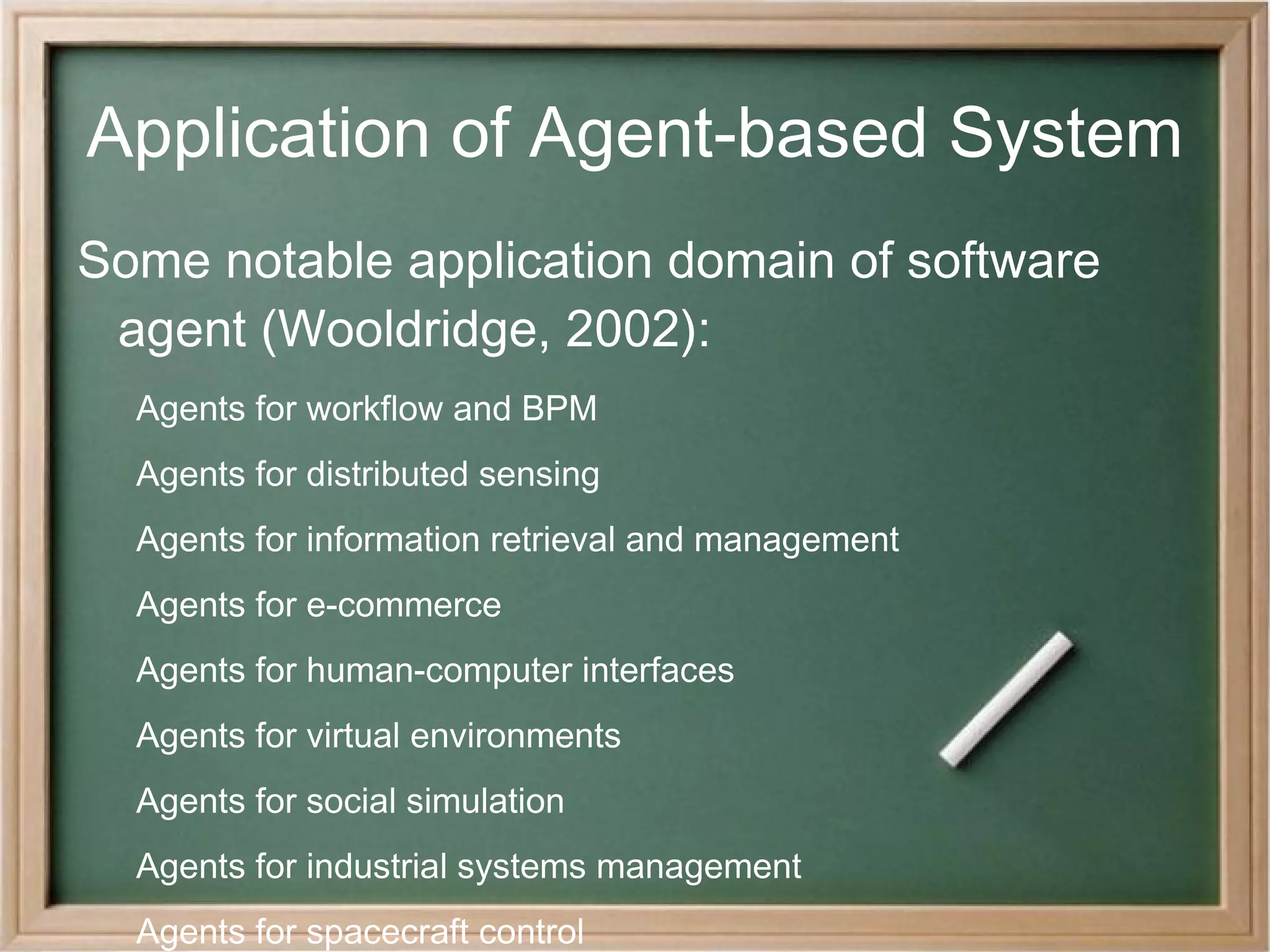 Application of Agent-based System

Some notable application domain of software agent (Wooldridge, 2002):

Agents for workflow and BPM

Agents for distributed sensing

Agents for information retrieval and management

Agents for e-commerce

Agents for human-computer interfaces

Agents for virtual environments

Agents for social simulation

Agents for industrial systems management

Agents for spacecraft control